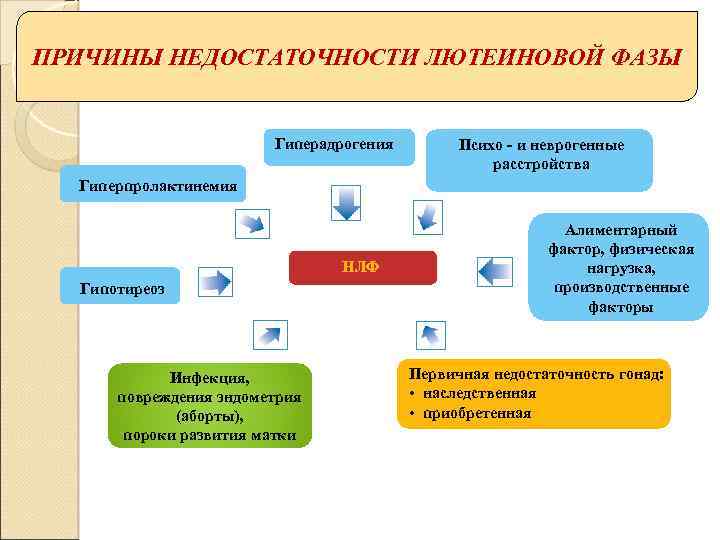 ПРИЧИНЫ НЕДОСТАТОЧНОСТИ ЛЮТЕИНОВОЙ ФАЗЫ

Гиперадрогения

Психо - и неврогенные расстройства

Гиперпролактинемия

Алиментарный фактор, физическая нагрузка, производственные факторы

НЛФ

Гипотиреоз

Инфекция, повреждения эндометрия (аборты), пороки развития матки

Первичная недостаточность гонад:
• наследственная
• приобретенная